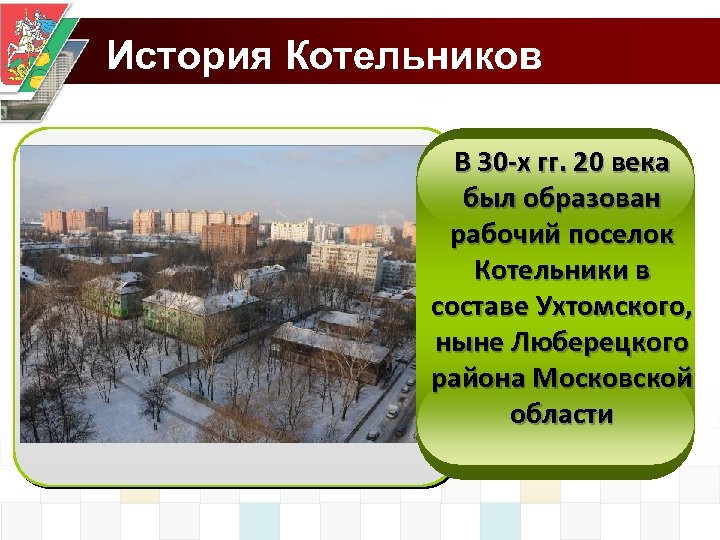 История Котельников

В 30-х гг. 20 века был образован рабочий поселок Котельники в составе Ухтомского, ныне Люберецкого района Московской области